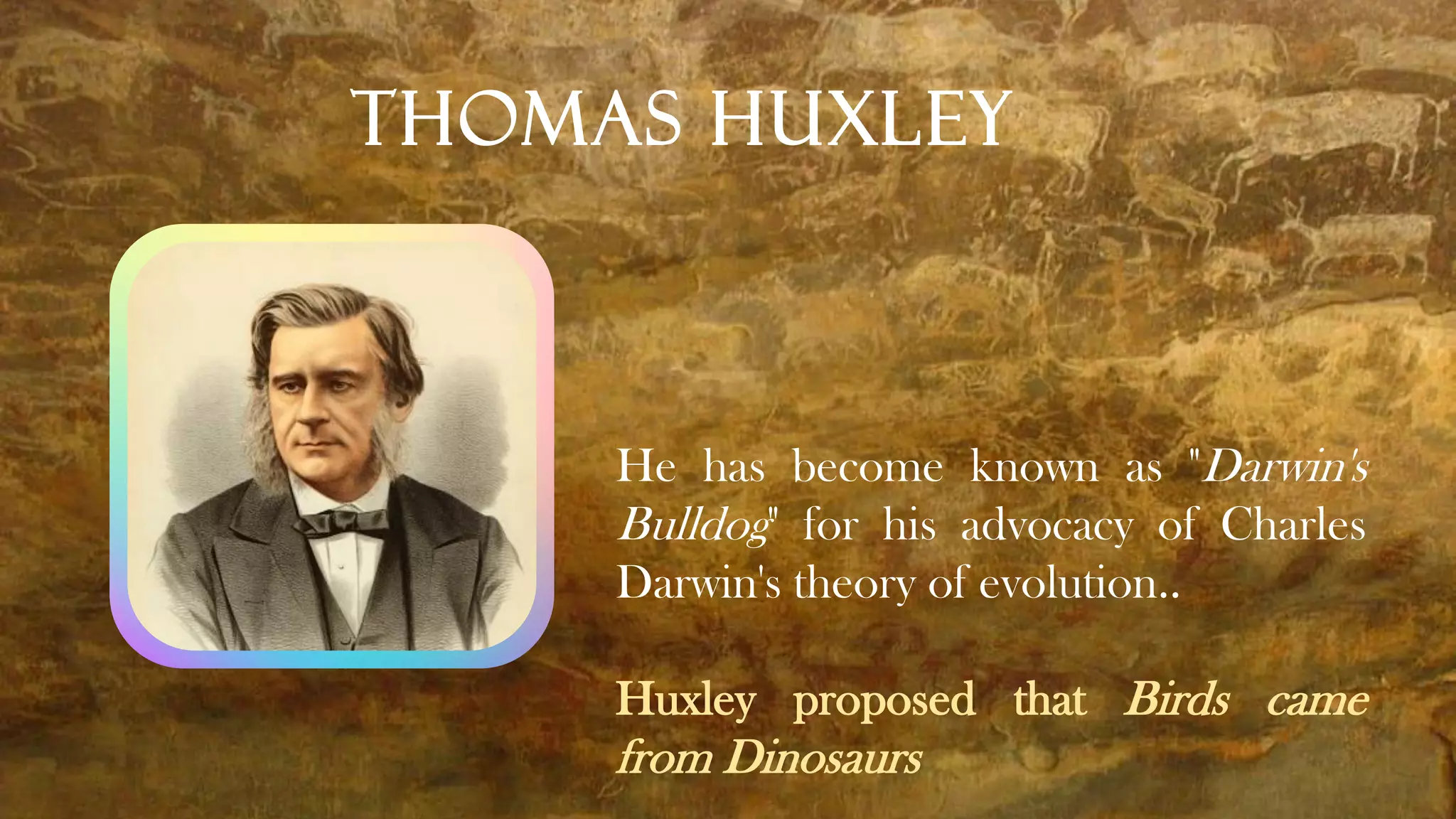 THOMAS HUXLEY

He has become known as "Darwin's Bulldog" for his advocacy of Charles Darwin's theory of evolution..

Huxley proposed that Birds came from Dinosaurs